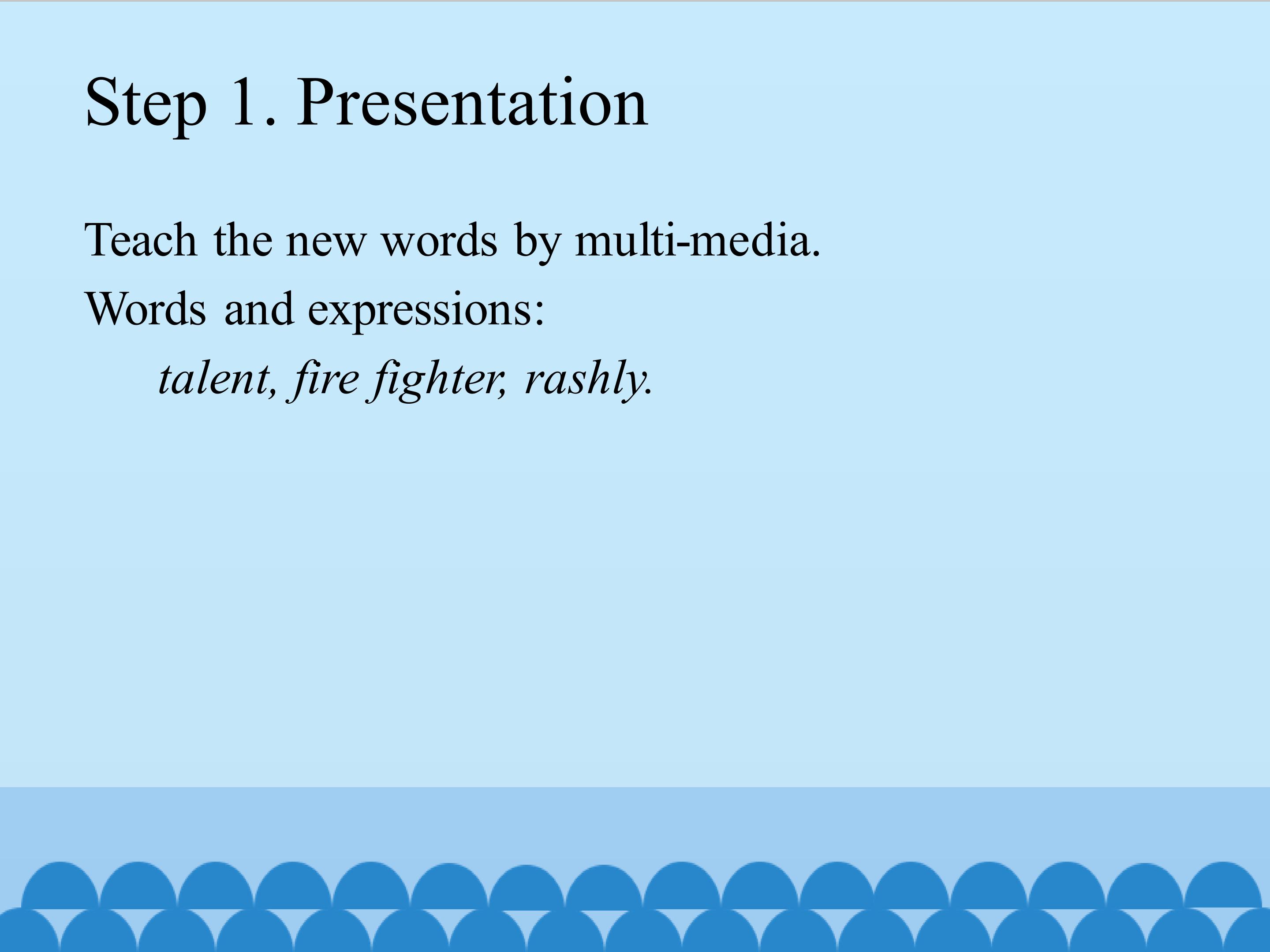 Step 1. Presentation

Teach the new words by multi-media.
Words and expressions:
talent, fire fighter, rashly.